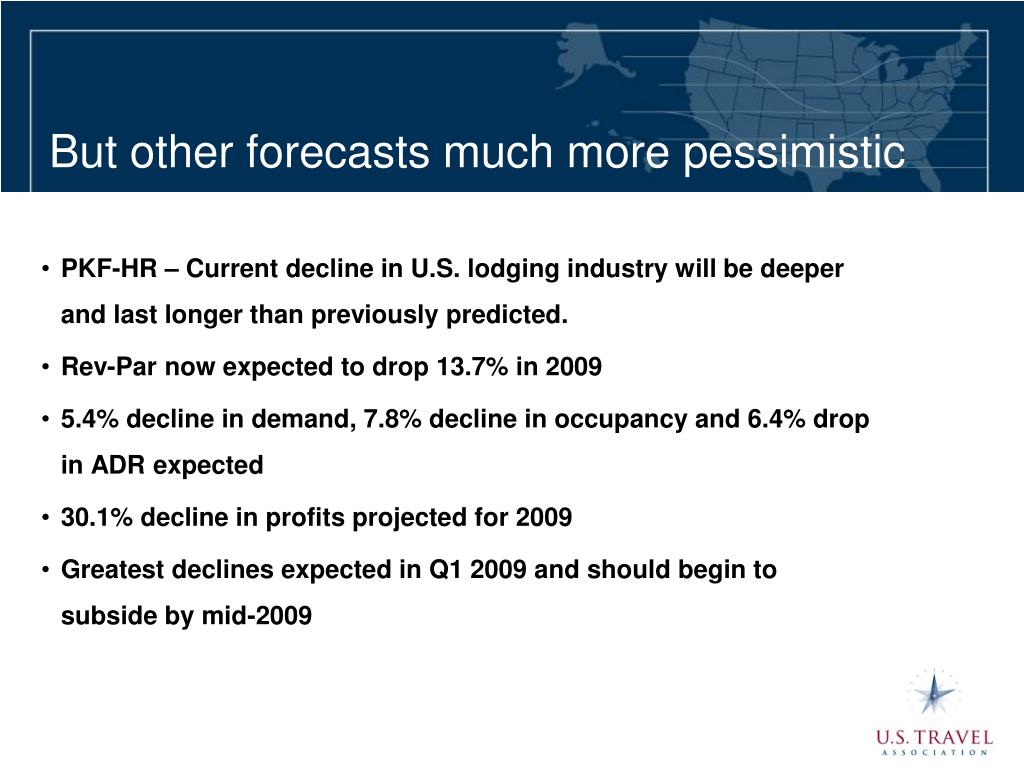 But other forecasts much more pessimistic

• PKF-HR – Current decline in U.S. lodging industry will be deeper and last longer than previously predicted.

• Rev-Par now expected to drop 13.7% in 2009

• 5.4% decline in demand, 7.8% decline in occupancy and 6.4% drop in ADR expected

• 30.1% decline in profits projected for 2009

• Greatest declines expected in Q1 2009 and should begin to subside by mid-2009

U.S. TRAVEL
ASSOCIATION